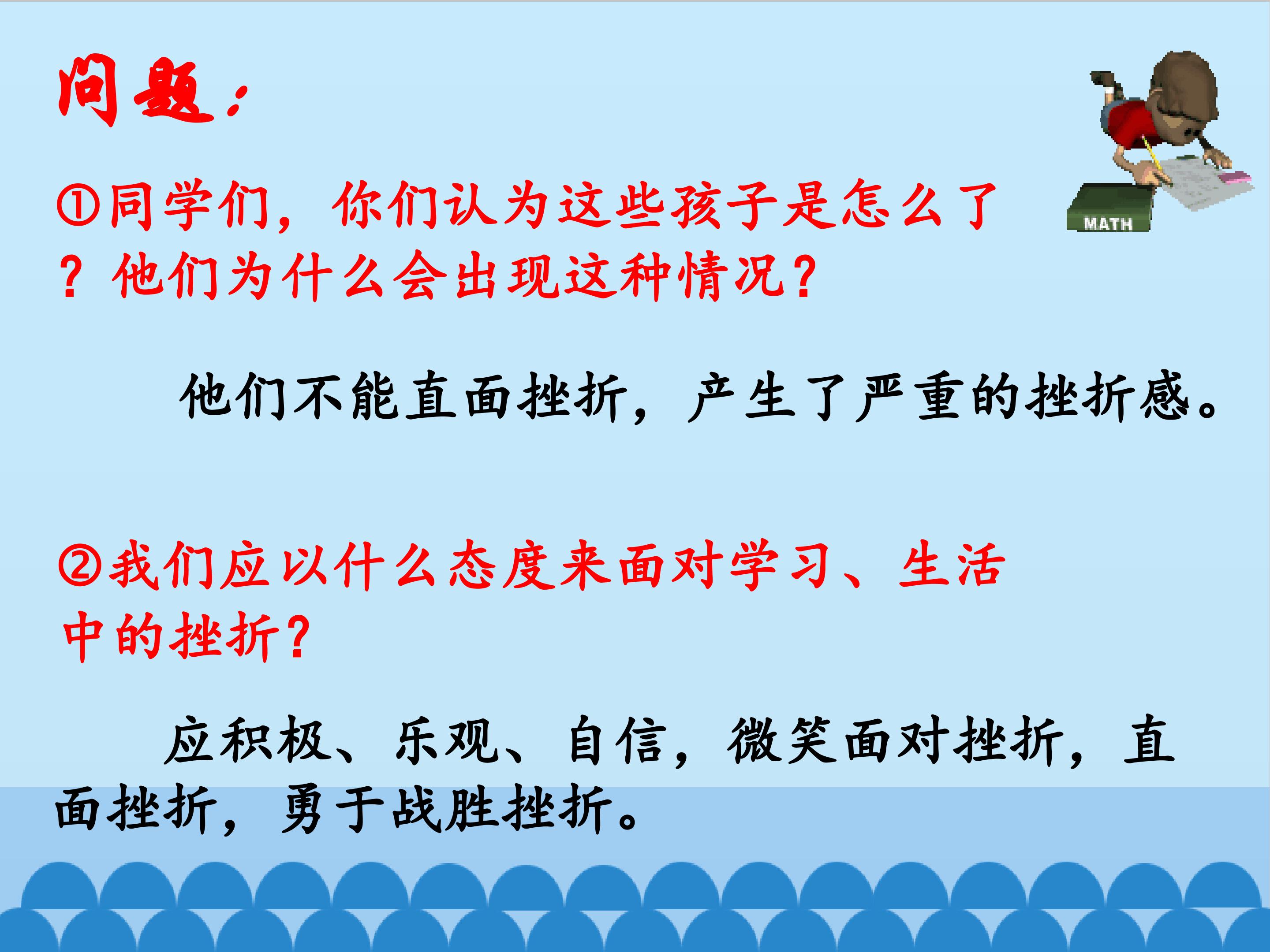 问题：

MATH

①同学们，你们认为这些孩子是怎么了？他们为什么会出现这种情况？

他们不能直面挫折，产生了严重的挫折感。

②我们应以什么态度来面对学习、生活中的挫折？

应积极、乐观、自信，微笑面对挫折，直面挫折，勇于战胜挫折。